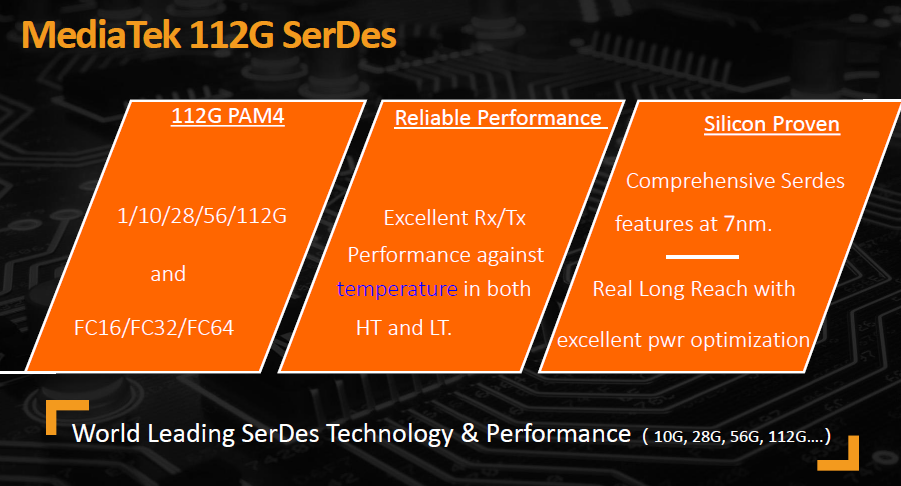 MediaTek 112G SerDes

112G PAM4

1/10/28/56/112G

and

FC16/FC32/FC64

Reliable Performance

Excellent Rx/Tx Performance against temperature in both HT and LT.

Silicon Proven

Comprehensive Serdes features at 7nm.

Real Long Reach with excellent pwr optimization

World Leading SerDes Technology & Performance ( 10G, 28G, 56G, 112G....)